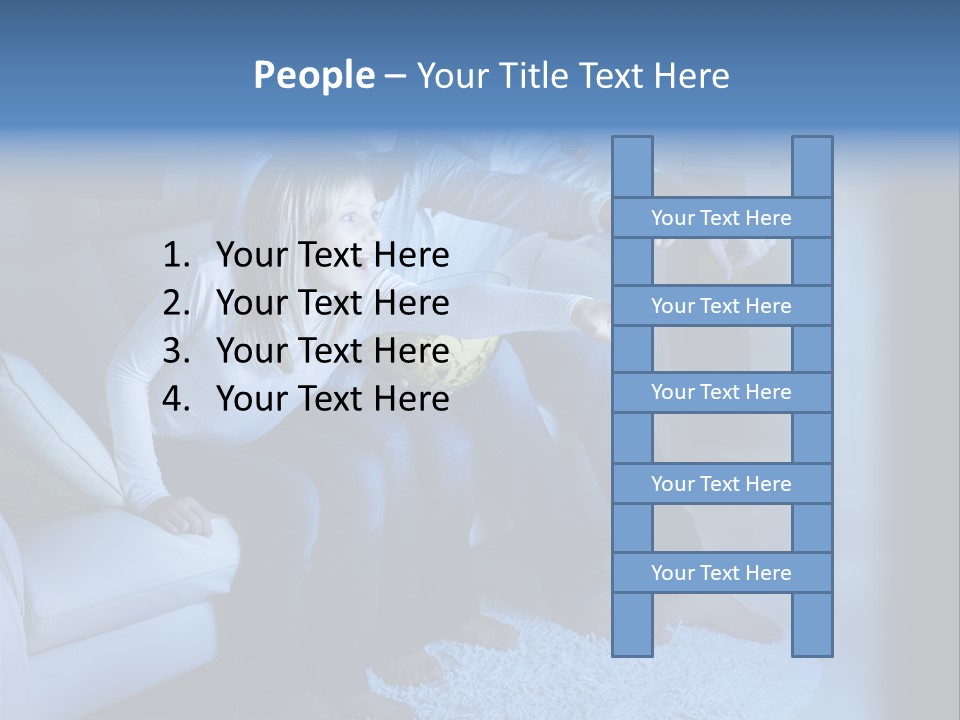 People – Your Title Text Here

1. Your Text Here
2. Your Text Here
3. Your Text Here
4. Your Text Here

Your Text Here

Your Text Here

Your Text Here

Your Text Here

Your Text Here